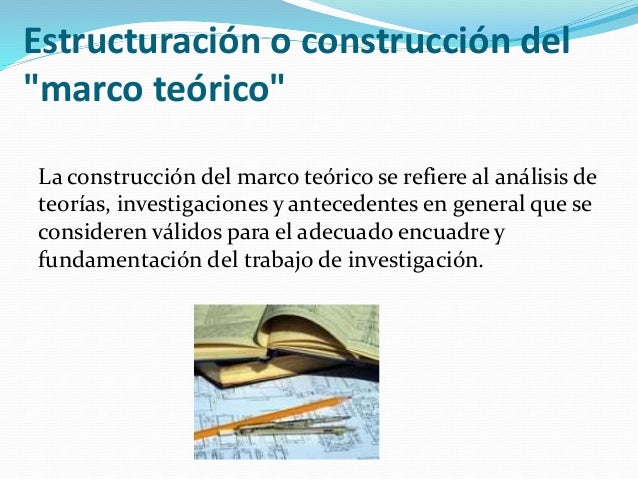 Estructuración o construcción del "marco teórico"

La construcción del marco teórico se refiere al análisis de teorías, investigaciones y antecedentes en general que se consideren válidos para el adecuado encuadre y fundamentación del trabajo de investigación.